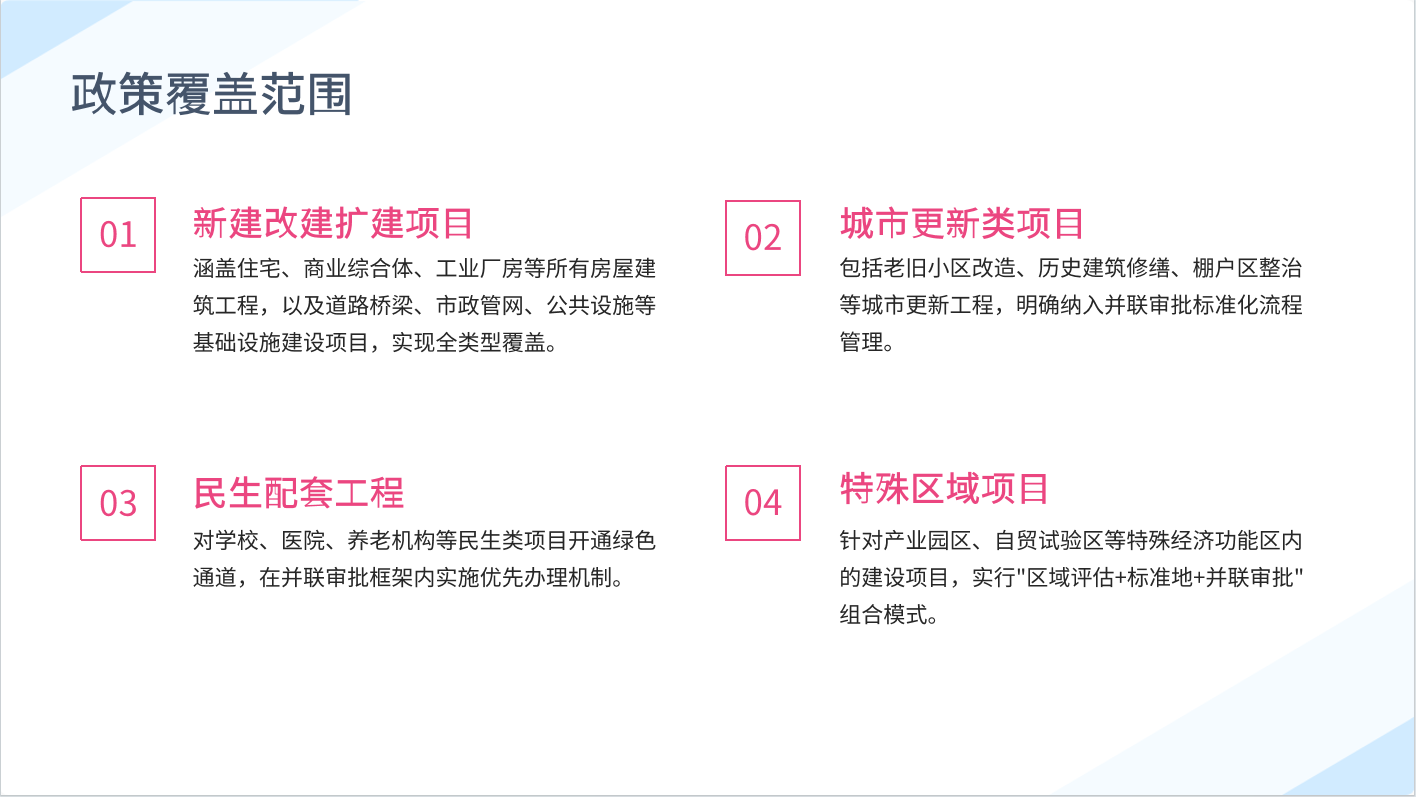 政策覆盖范围

01

新建改建扩建项目

涵盖住宅、商业综合体、工业厂房等所有房屋建筑工程，以及道路桥梁、市政管网、公共设施等基础设施建设项目，实现全类型覆盖。

02

城市更新类项目

包括老旧小区改造、历史建筑修缮、棚户区整治等城市更新工程，明确纳入并联审批标准化流程管理。

03

民生配套工程

对学校、医院、养老机构等民生类项目开通绿色通道，在并联审批框架内实施优先办理机制。

04

特殊区域项目

针对产业园区、自贸试验区等特殊经济功能区内的建设项目，实行"区域评估+标准地+并联审批"组合模式。